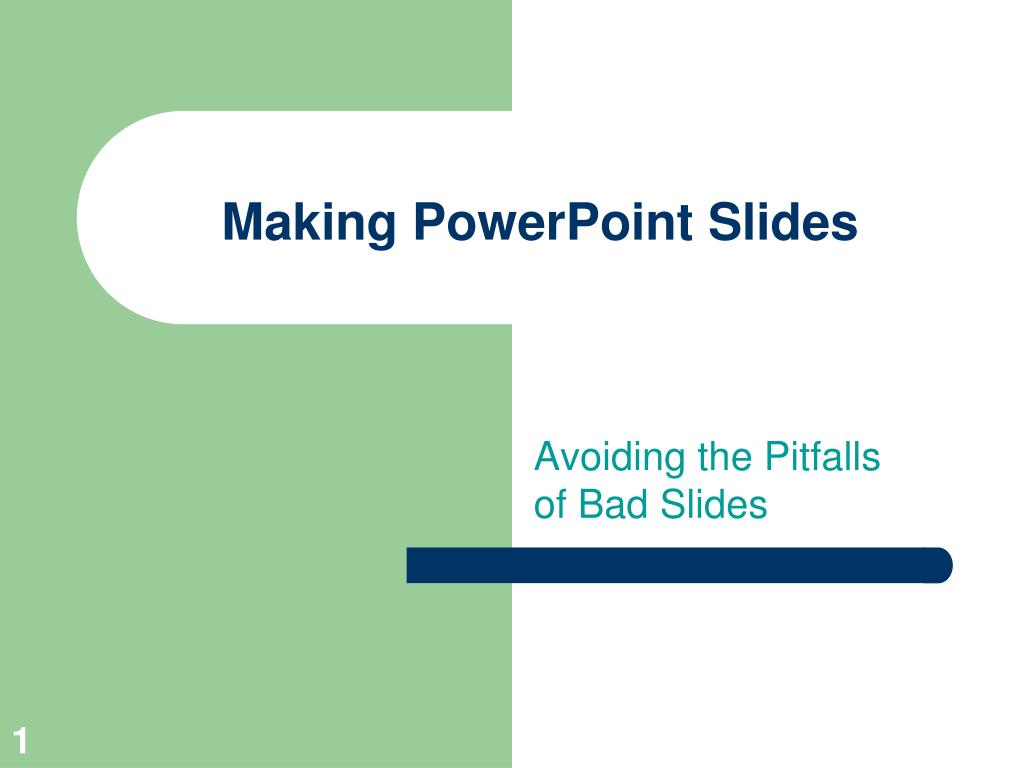 Making PowerPoint Slides

Avoiding the Pitfalls of Bad Slides

1